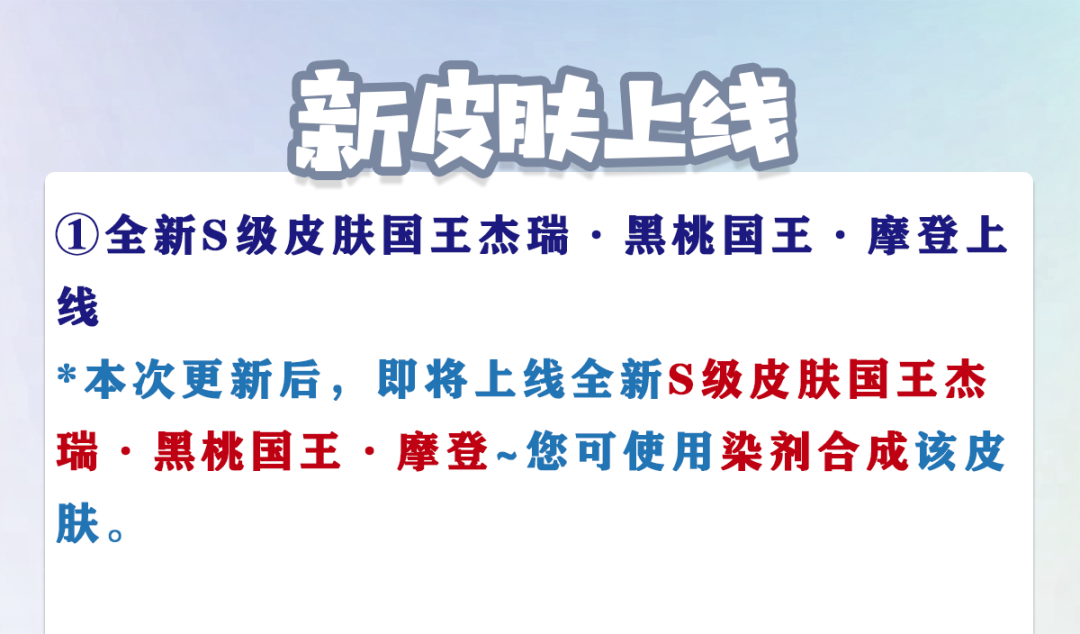 新皮肤上线

①全新S级皮肤国王杰瑞·黑桃国王·摩登上线

*本次更新后，即将上线全新S级皮肤国王杰瑞·黑桃国王·摩登~您可使用染剂合成该皮肤。